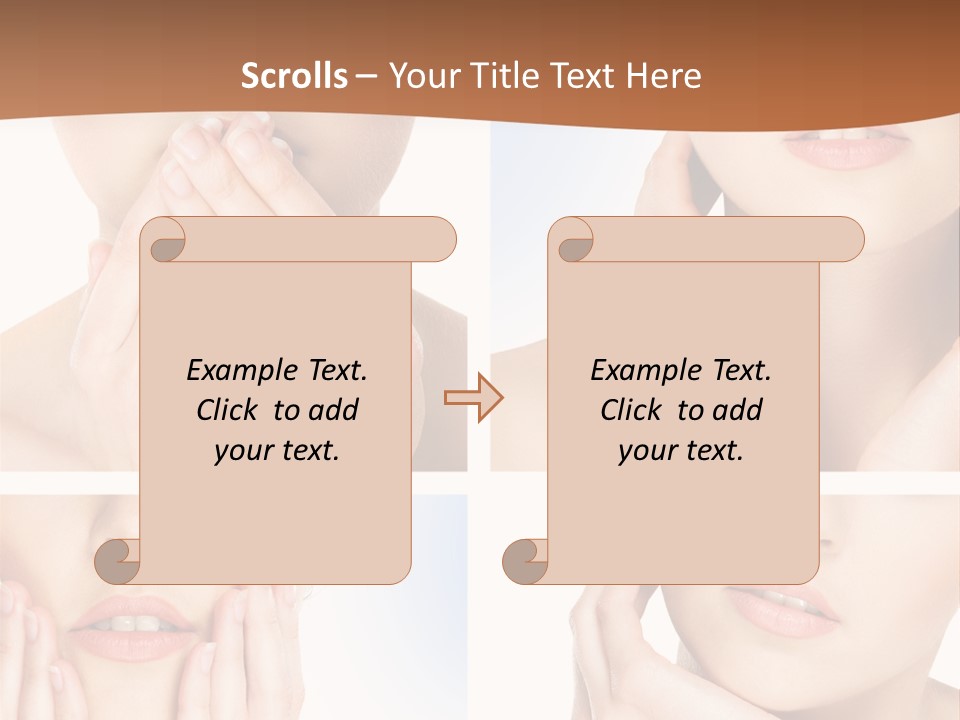 Scrolls – Your Title Text Here

Example Text. Click to add your text.

Example Text. Click to add your text.